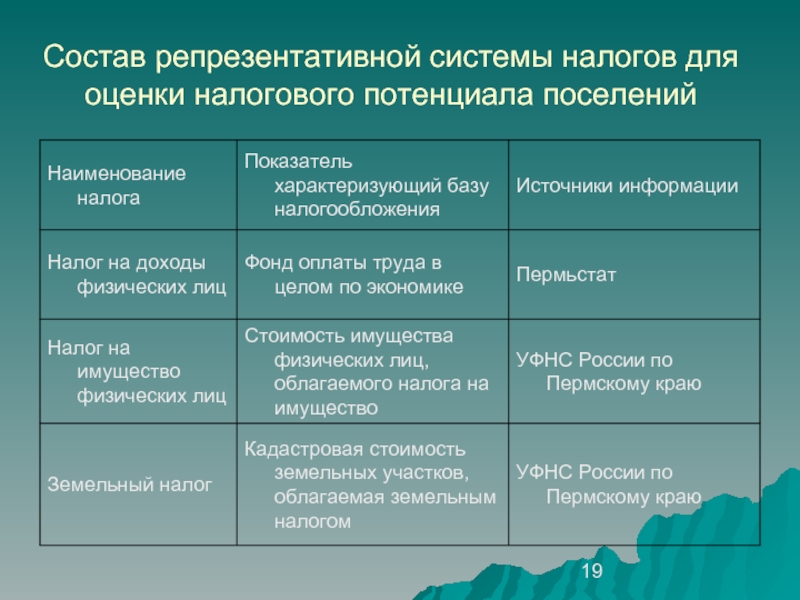 Состав репрезентативной системы налогов для оценки налогового потенциала поселений

| Наименование налога | Показатель характеризующий базу налогообложения | Источники информации |
|---|---|---|
| Налог на доходы физических лиц | Фонд оплаты труда в целом по экономике | Пермьстат |
| Налог на имущество физических лиц | Стоимость имущества физических лиц, облагаемого налога на имущество | УФНС России по Пермскому краю |
| Земельный налог | Кадастровая стоимость земельных участков, облагаемая земельным налогом | УФНС России по Пермскому краю |

19